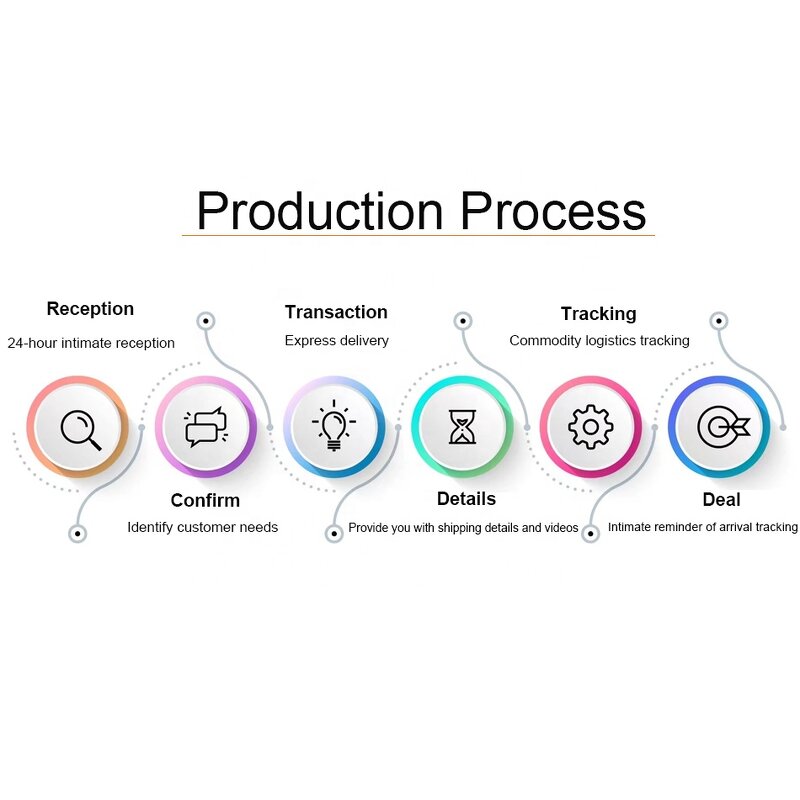 Production Process

Reception
24-hour intimate reception

Transaction
Express delivery

Tracking
Commodity logistics tracking

Confirm
Identify customer needs

Details
Provide you with shipping details and videos

Deal
Intimate reminder of arrival tracking